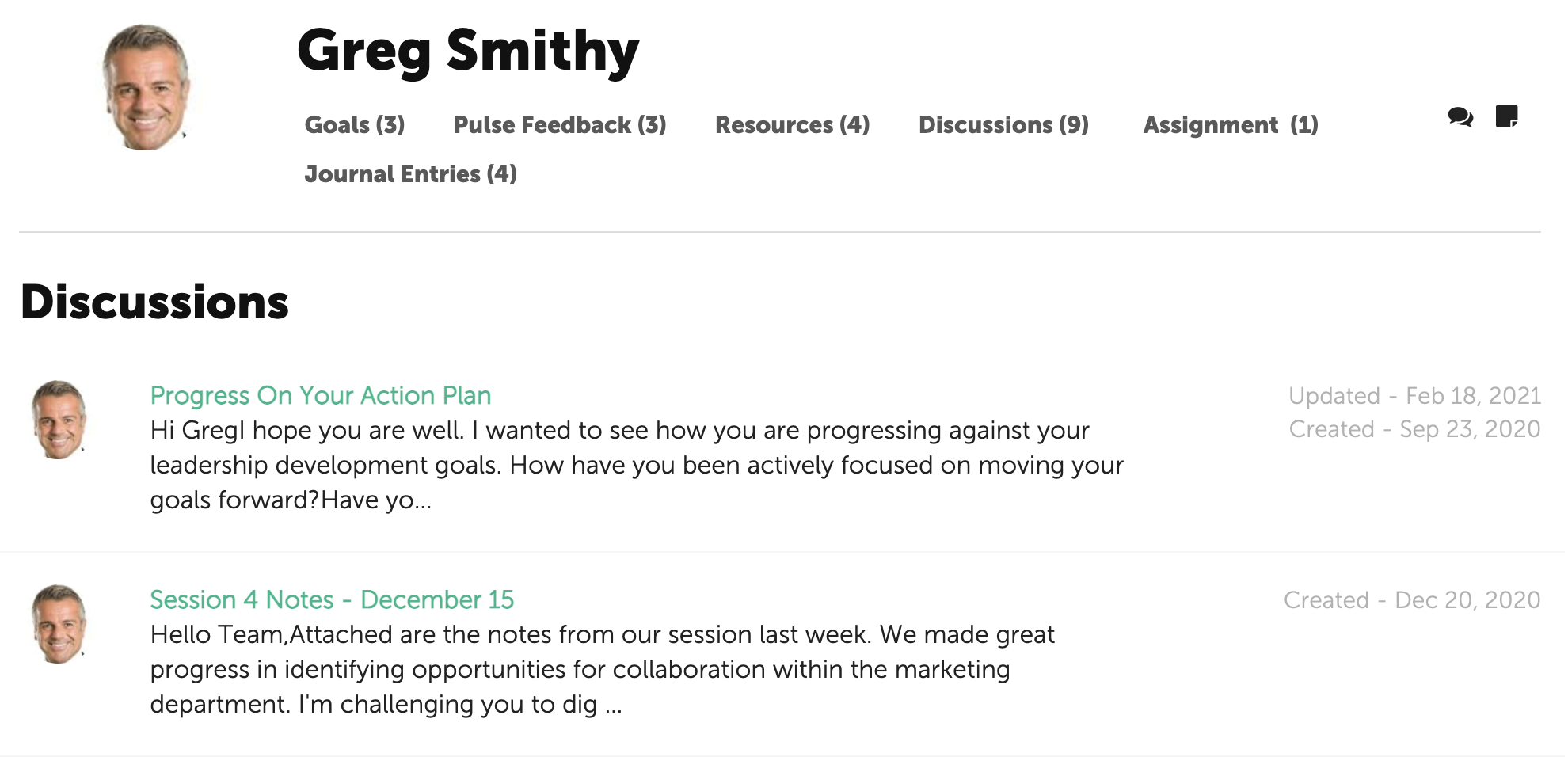 Greg Smithy

Goals (3) Pulse Feedback (3) Resources (4) Discussions (9) Assignment (1)

Journal Entries (4)

Discussions

Progress On Your Action Plan

Hi GregI hope you are well. I wanted to see how you are progressing against your leadership development goals. How have you been actively focused on moving your goals forward?Have yo...

Updated - Feb 18, 2021
Created - Sep 23, 2020

Session 4 Notes - December 15

Hello Team,Attached are the notes from our session last week. We made great progress in identifying opportunities for collaboration within the marketing department. I'm challenging you to dig ...

Created - Dec 20, 2020